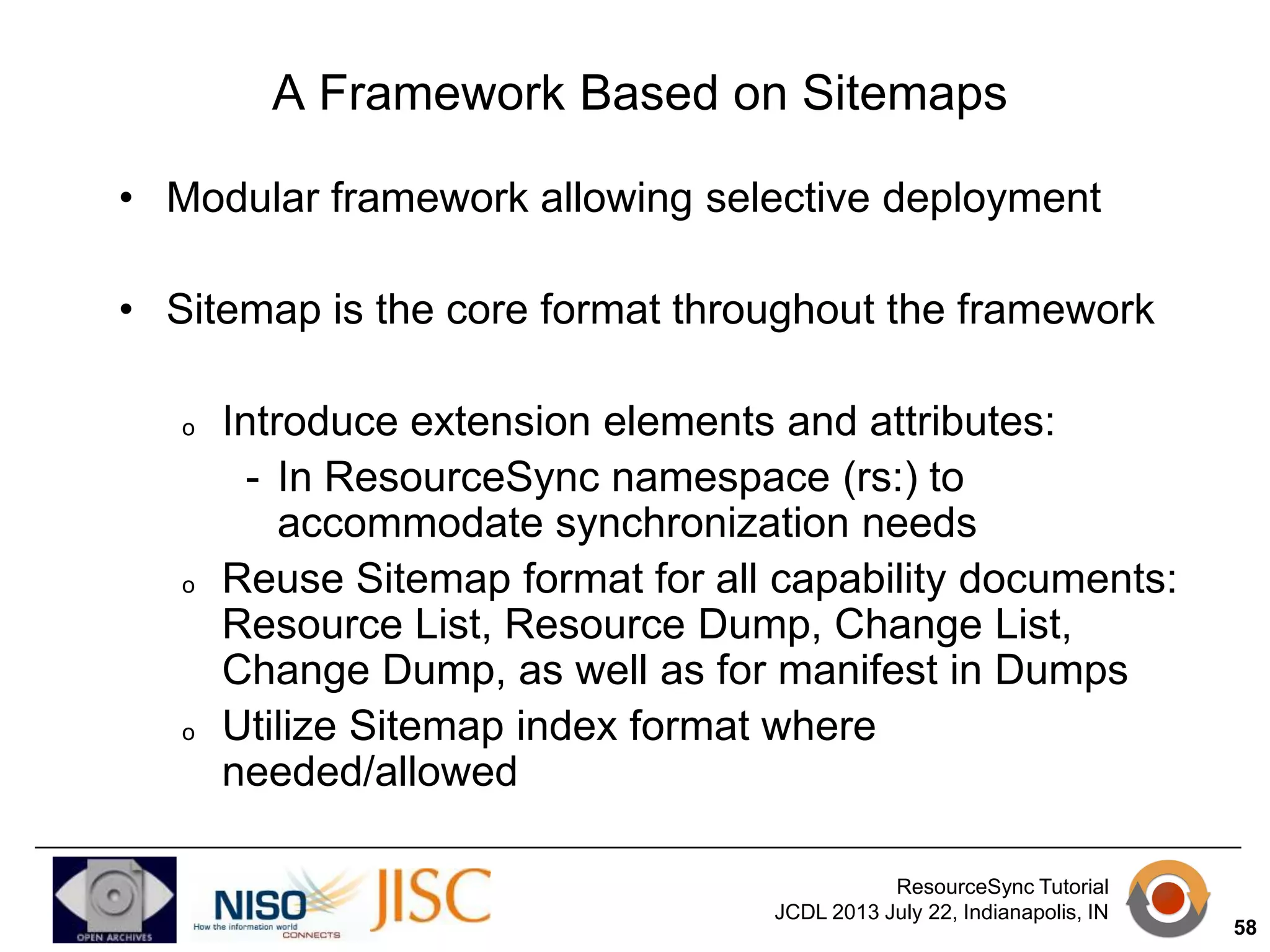 A Framework Based on Sitemaps

• Modular framework allowing selective deployment

• Sitemap is the core format throughout the framework

o Introduce extension elements and attributes:
- In ResourceSync namespace (rs:) to accommodate synchronization needs

o Reuse Sitemap format for all capability documents: Resource List, Resource Dump, Change List, Change Dump, as well as for manifest in Dumps

o Utilize Sitemap index format where needed/allowed

OPEN ARCHIVES

NISO How the information world CONNECTS

JISC

ResourceSync Tutorial
JCDL 2013 July 22, Indianapolis, IN

58